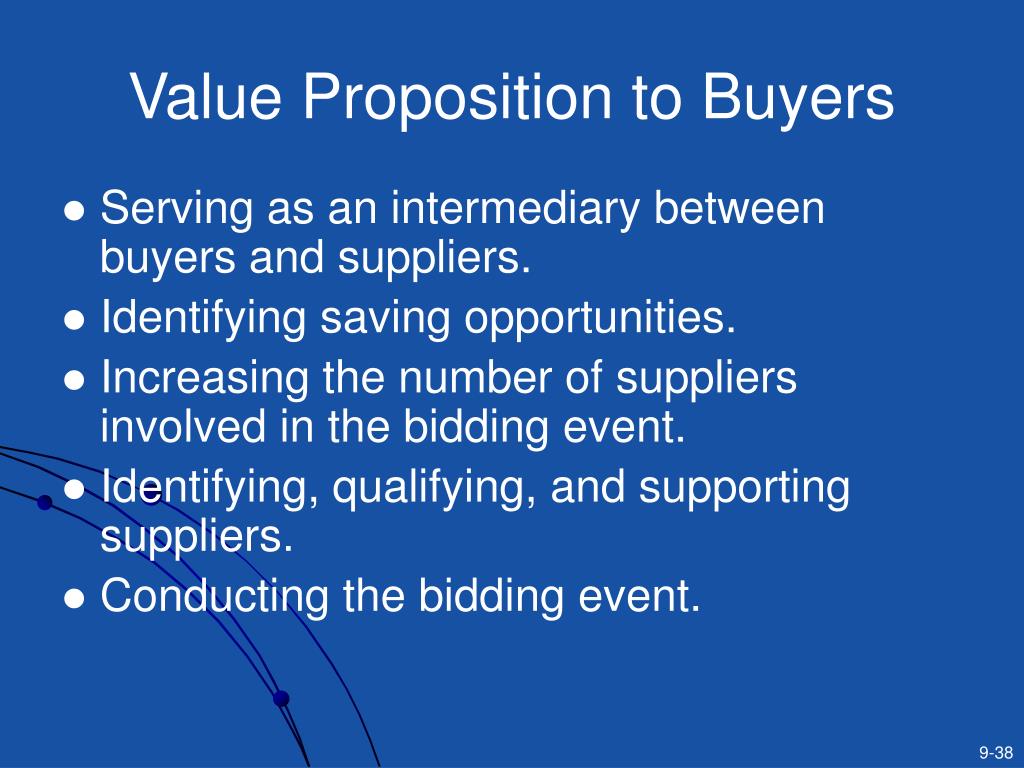 Value Proposition to Buyers

● Serving as an intermediary between buyers and suppliers.
● Identifying saving opportunities.
● Increasing the number of suppliers involved in the bidding event.
● Identifying, qualifying, and supporting suppliers.
● Conducting the bidding event.

9-38